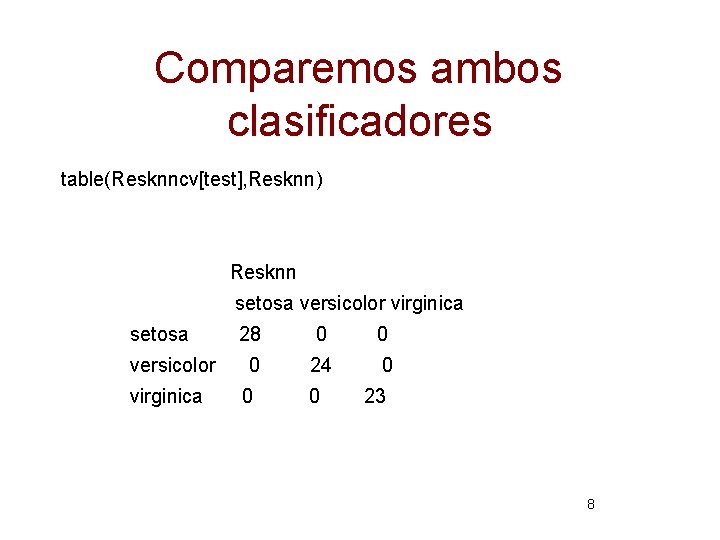 Comparemos ambos clasificadores

table(Resknncv[test],Resknn)

Resknn

|  | setosa | versicolor | virginica |
|---|---|---|---|
| setosa | 28 | 0 | 0 |
| versicolor | 0 | 24 | 0 |
| virginica | 0 | 0 | 23 |

8